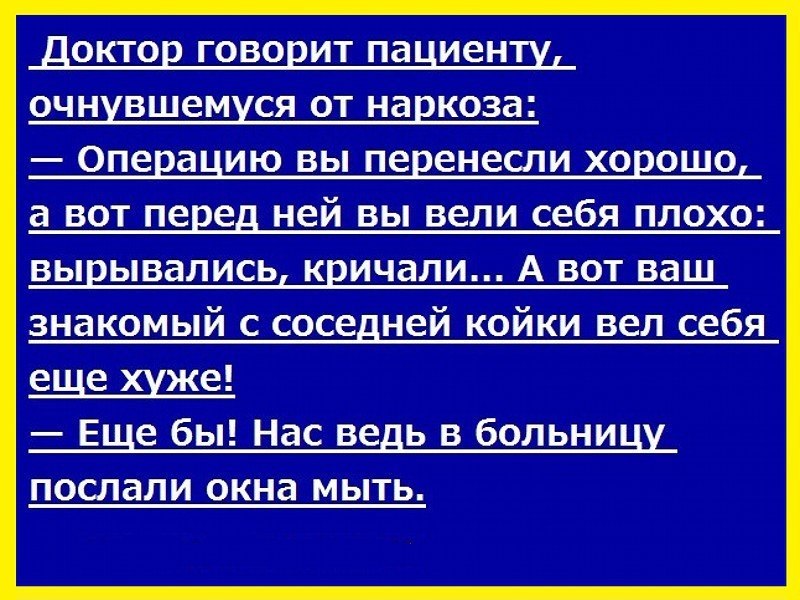 Доктор говорит пациенту, очнувшемуся от наркоза:
— Операцию вы перенесли хорошо, а вот перед ней вы вели себя плохо: вырывались, кричали... А вот ваш знакомый с соседней койки вел себя еще хуже!
— Еще бы! Нас ведь в больницу послали окна мыть.